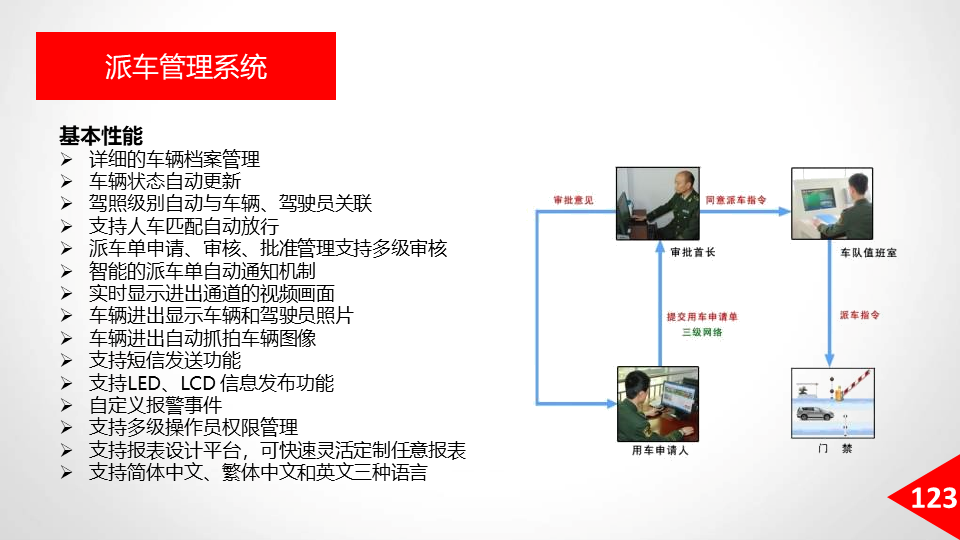 派车管理系统

基本性能
➢ 详细的车辆档案管理
➢ 车辆状态自动更新
➢ 驾照级别自动与车辆、驾驶员关联
➢ 支持人车匹配自动放行
➢ 派车单申请、审核、批准管理支持多级审核
➢ 智能的派车单自动通知机制
➢ 实时显示进出通道的视频画面
➢ 车辆进出显示车辆和驾驶员照片
➢ 车辆进出自动抓拍车辆图像
➢ 支持短信发送功能
➢ 支持LED、LCD 信息发布功能
➢ 自定义报警事件
➢ 支持多级操作员权限管理
➢ 支持报表设计平台，可快速灵活定制任意报表
➢ 支持简体中文、繁体中文和英文三种语言

审批意见
同意派车指令
审批首长
车队值班室
提交用车申请单
三级网络
派车指令
用车申请人
门 禁

123